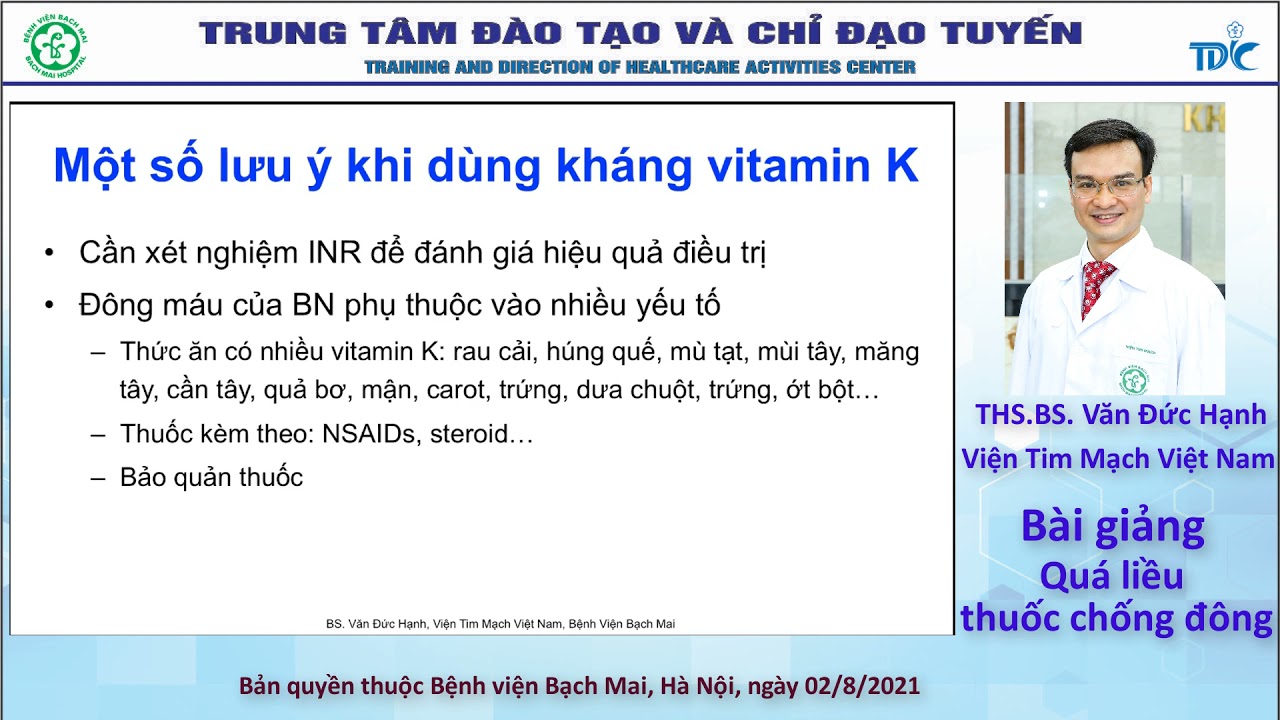 BỆNH VIỆN BẠCH MAI
BACH MAI HOSPITAL

TRUNG TÂM ĐÀO TẠO VÀ CHỈ ĐẠO TUYẾN
TRAINING AND DIRECTION OF HEALTHCARE ACTIVITIES CENTER

TDC

Một số lưu ý khi dùng kháng vitamin K

• Cần xét nghiệm INR để đánh giá hiệu quả điều trị
• Đông máu của BN phụ thuộc vào nhiều yếu tố
– Thức ăn có nhiều vitamin K: rau cải, húng quế, mù tạt, mùi tây, măng tây, cần tây, quả bơ, mận, carot, trứng, dưa chuột, trứng, ớt bột…
– Thuốc kèm theo: NSAIDs, steroid…
– Bảo quản thuốc

BS. Văn Đức Hạnh, Viện Tim Mạch Việt Nam, Bệnh Viện Bạch Mai

THS.BS. Văn Đức Hạnh
Viện Tim Mạch Việt Nam

Bài giảng
Quá liều
thuốc chống đông

Bản quyền thuộc Bệnh viện Bạch Mai, Hà Nội, ngày 02/8/2021